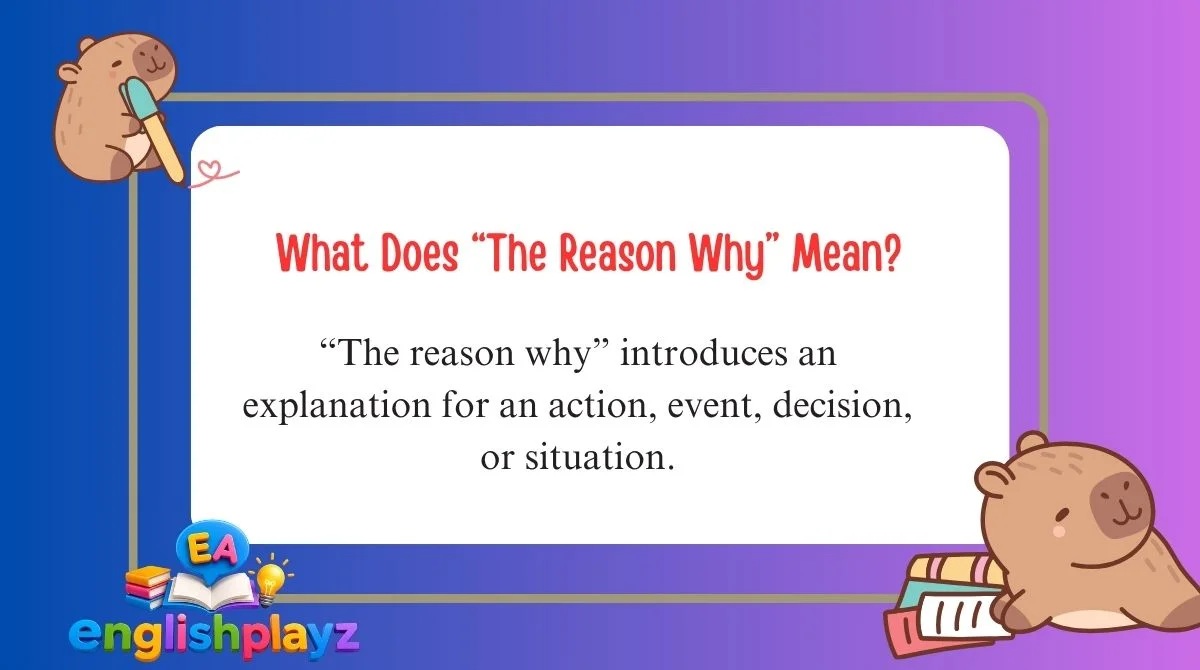 What Does “The Reason Why” Mean?

“The reason why” introduces an explanation for an action, event, decision, or situation.

EA
englishplayz